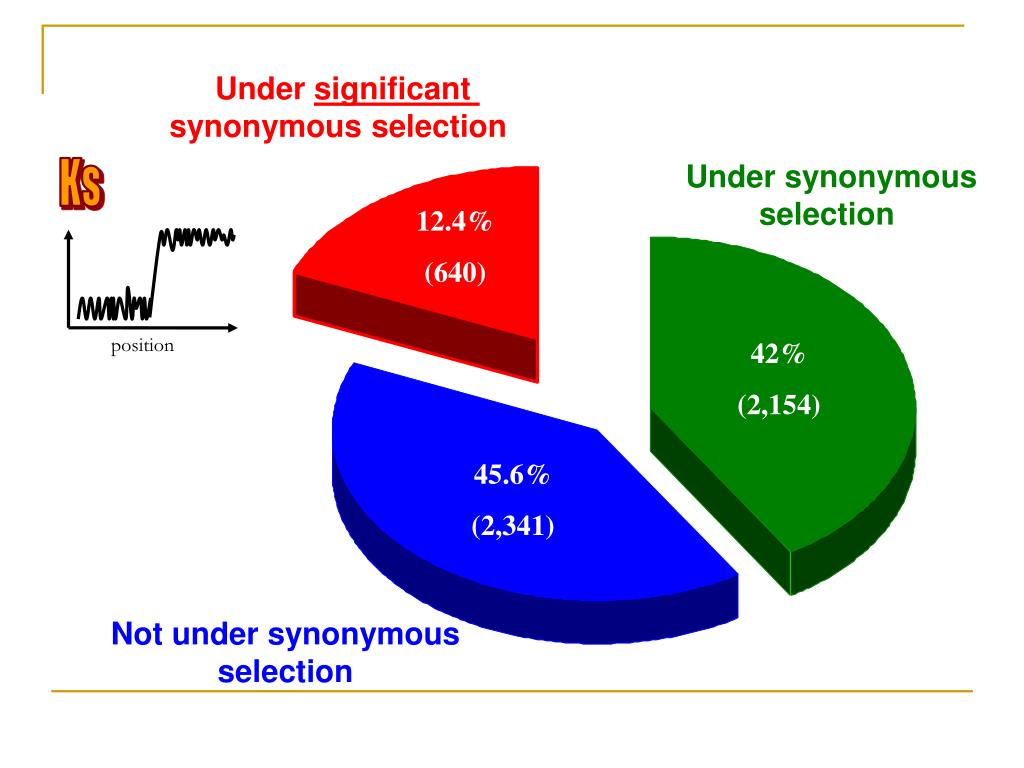 Under significant synonymous selection

Ks

position

12.4%

(640)

Under synonymous selection

42%

(2,154)

45.6%

(2,341)

Not under synonymous selection